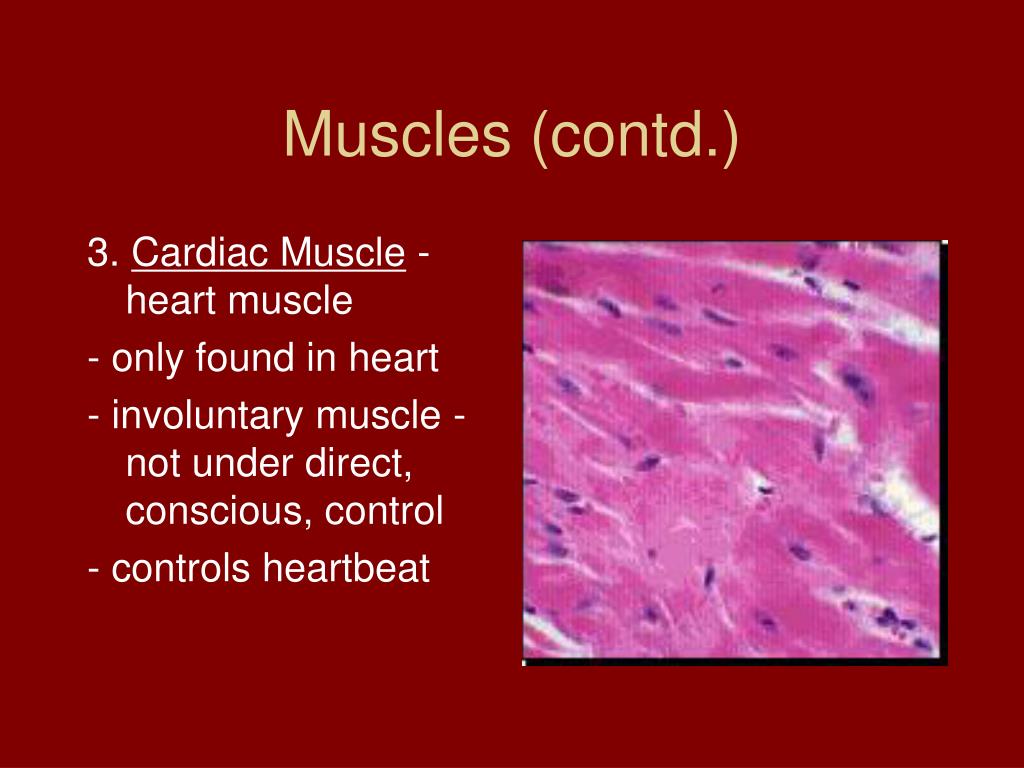 Muscles (contd.)

3. Cardiac Muscle - heart muscle

- only found in heart

- involuntary muscle - not under direct, conscious, control

- controls heartbeat